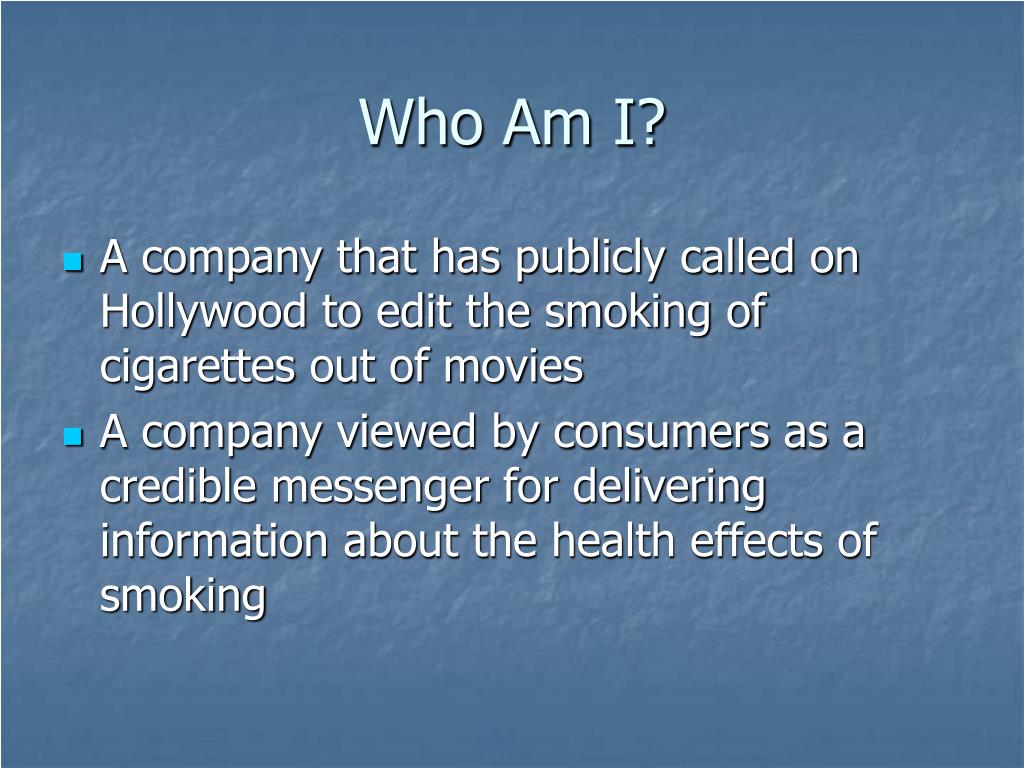 Who Am I?

- A company that has publicly called on Hollywood to edit the smoking of cigarettes out of movies
- A company viewed by consumers as a credible messenger for delivering information about the health effects of smoking